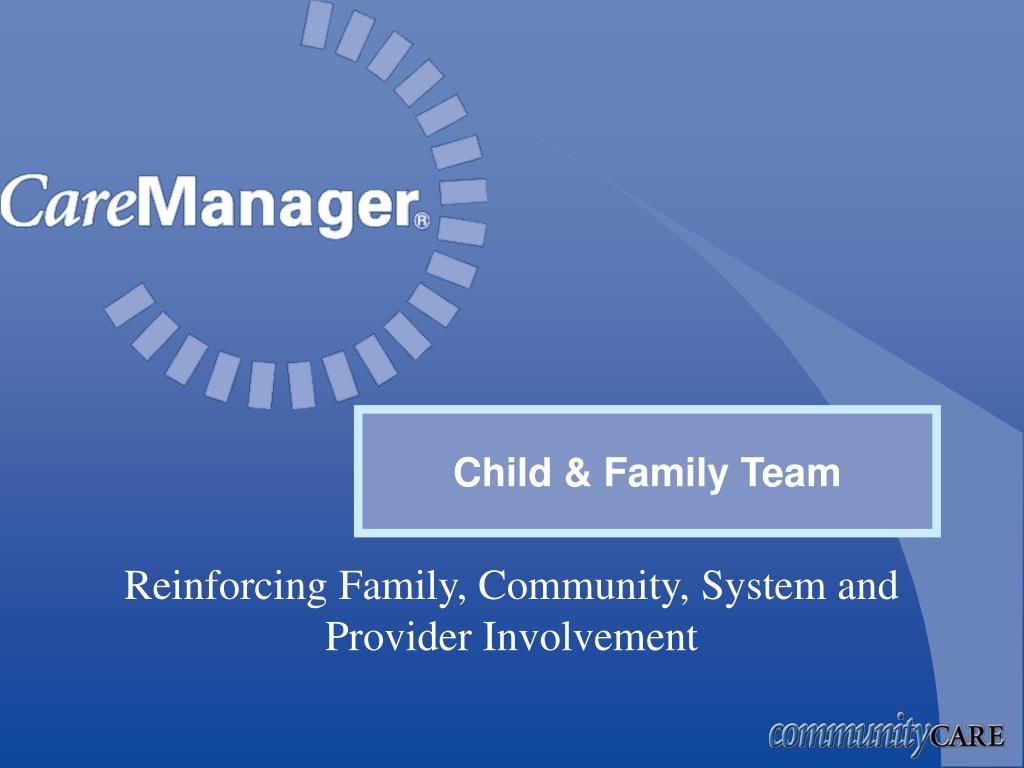 CareManager®

Child & Family Team

Reinforcing Family, Community, System and Provider Involvement

communityCARE